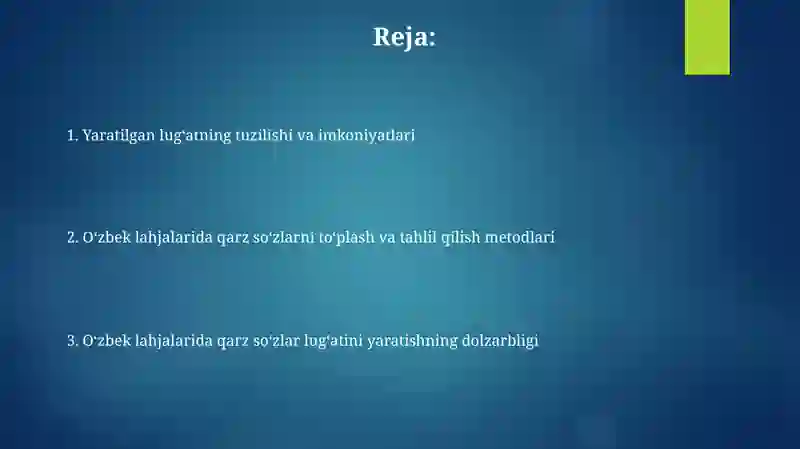 Reja:

1. Yaratilgan lug‘atning tuzilishi va imkoniyatlari

2. O‘zbek lahjalarida qarz so‘zlarni to‘plash va tahlil qilish metodlari

3. O‘zbek lahjalarida qarz so‘zlar lug‘atini yaratishning dolzarbligi